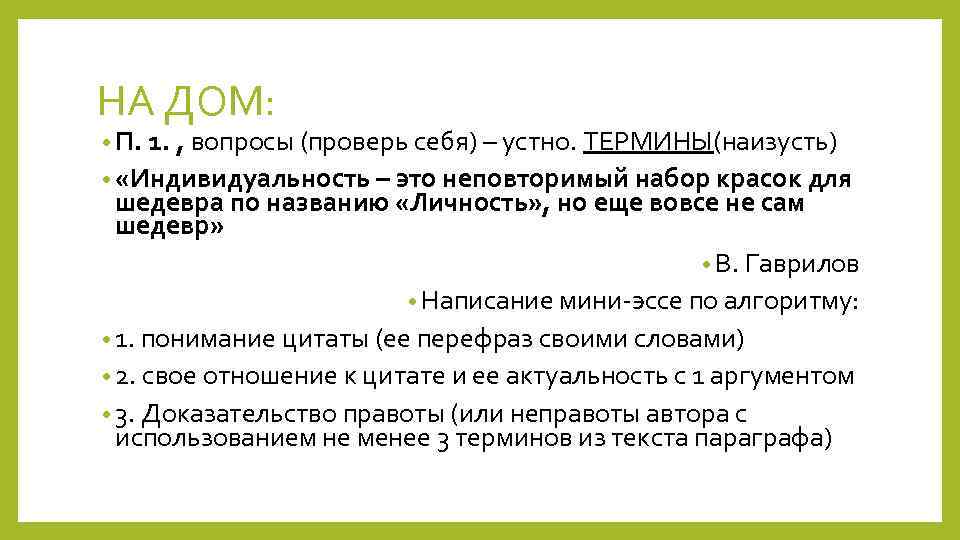 НА ДОМ:

• П. 1. , вопросы (проверь себя) – устно. ТЕРМИНЫ(наизусть)

• «Индивидуальность – это неповторимый набор красок для шедевра по названию «Личность», но еще вовсе не сам шедевр»

• В. Гаврилов

• Написание мини-эссе по алгоритму:

• 1. понимание цитаты (ее перефраз своими словами)

• 2. свое отношение к цитате и ее актуальность с 1 аргументом

• 3. Доказательство правоты (или неправоты автора с использованием не менее 3 терминов из текста параграфа)